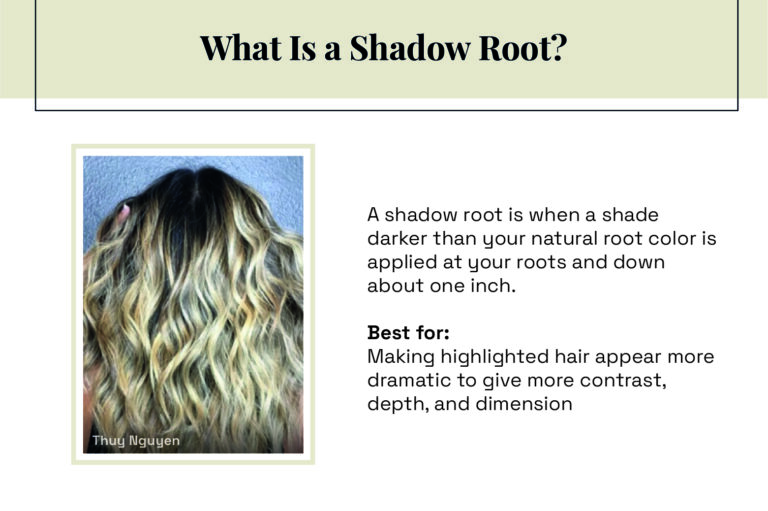 What Is a Shadow Root?

Thuy Nguyen

A shadow root is when a shade darker than your natural root color is applied at your roots and down about one inch.

Best for:
Making highlighted hair appear more dramatic to give more contrast, depth, and dimension